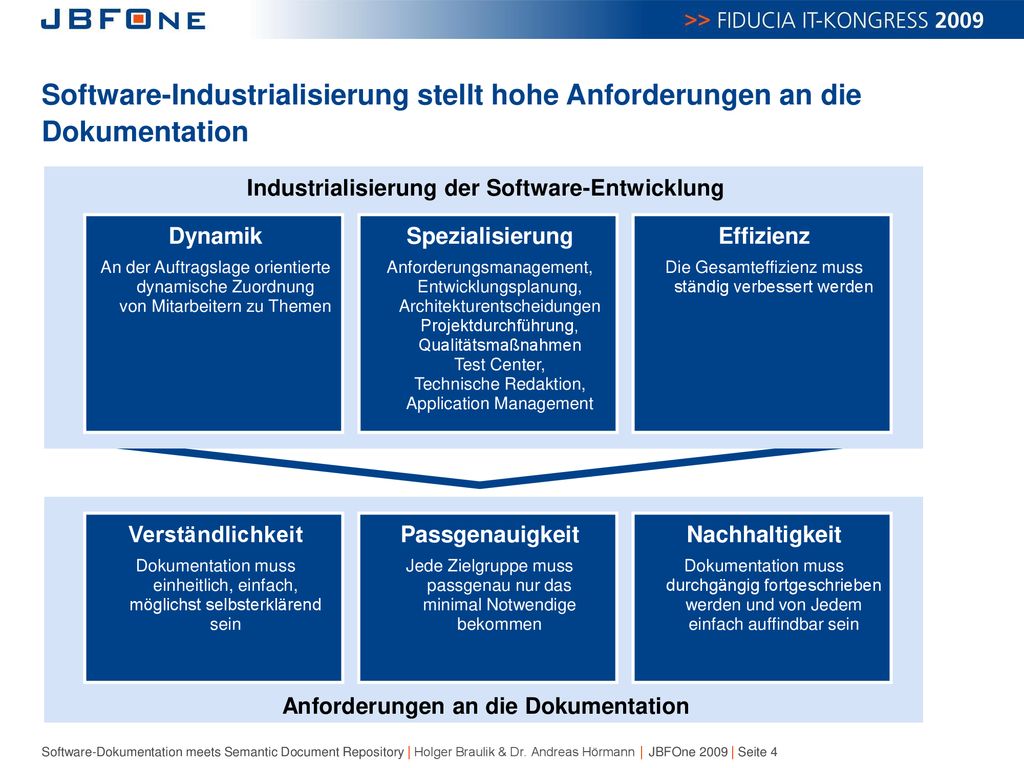 JBFONE

>> FIDUCIA IT-KONGRESS 2009

Software-Industrialisierung stellt hohe Anforderungen an die Dokumentation

Industrialisierung der Software-Entwicklung

Dynamik
An der Auftragslage orientierte dynamische Zuordnung von Mitarbeitern zu Themen

Spezialisierung
Anforderungsmanagement, Entwicklungsplanung, Architekturentscheidungen Projektdurchführung, Qualitätsmaßnahmen Test Center, Technische Redaktion, Application Management

Effizienz
Die Gesamteffizienz muss ständig verbessert werden

Verständlichkeit
Dokumentation muss einheitlich, einfach, möglichst selbsterklärend sein

Passgenauigkeit
Jede Zielgruppe muss passgenau nur das minimal Notwendige bekommen

Nachhaltigkeit
Dokumentation muss durchgängig fortgeschrieben werden und von Jedem einfach auffindbar sein

Anforderungen an die Dokumentation

Software-Dokumentation meets Semantic Document Repository | Holger Braulik & Dr. Andreas Hörmann | JBFOne 2009 | Seite 4